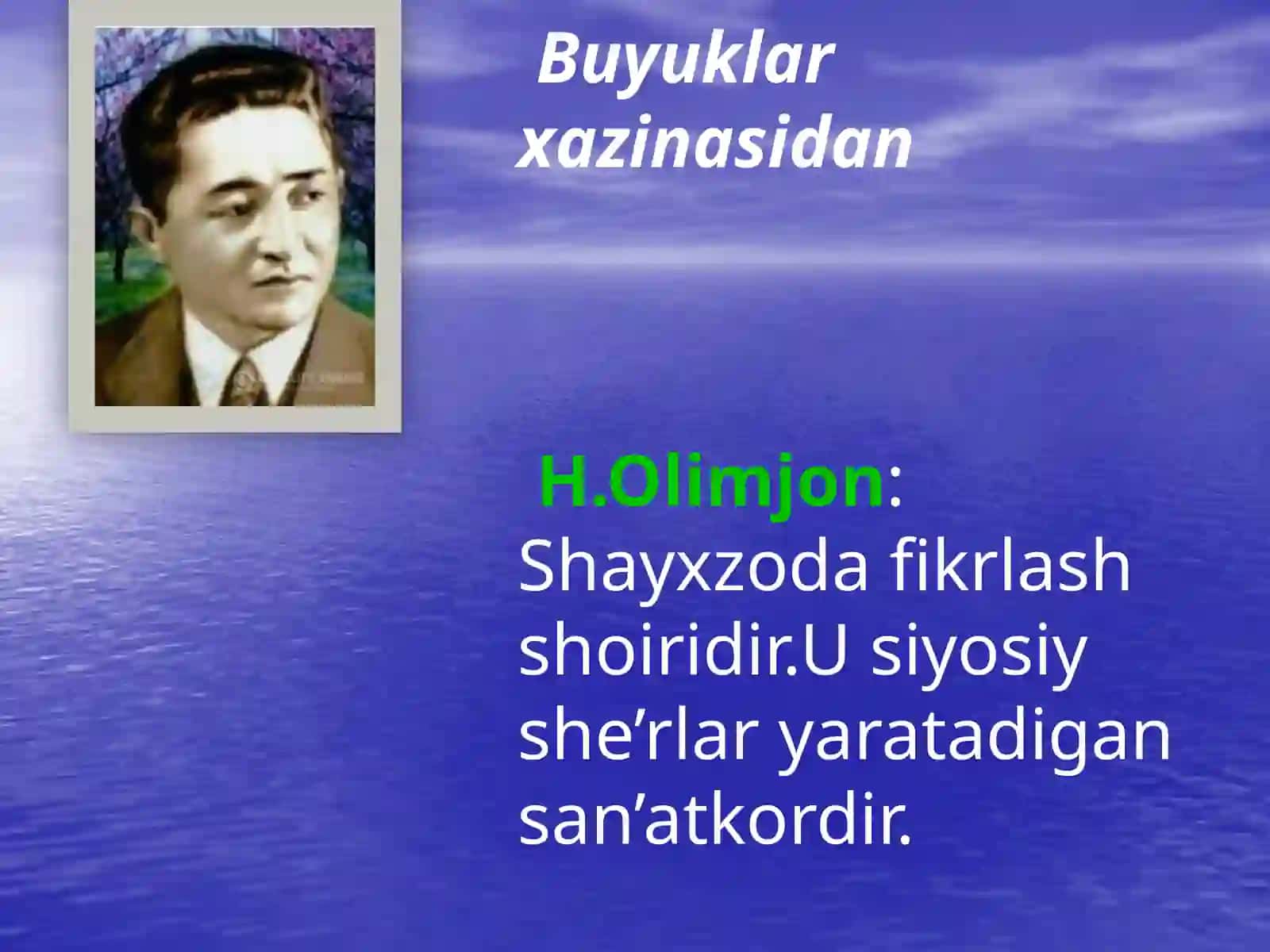 Buyuklar xazinasidan

H.Olimjon: Shayxzoda fikrlash shoiridir.U siyosiy she’rlar yaratadigan san’atkordir.